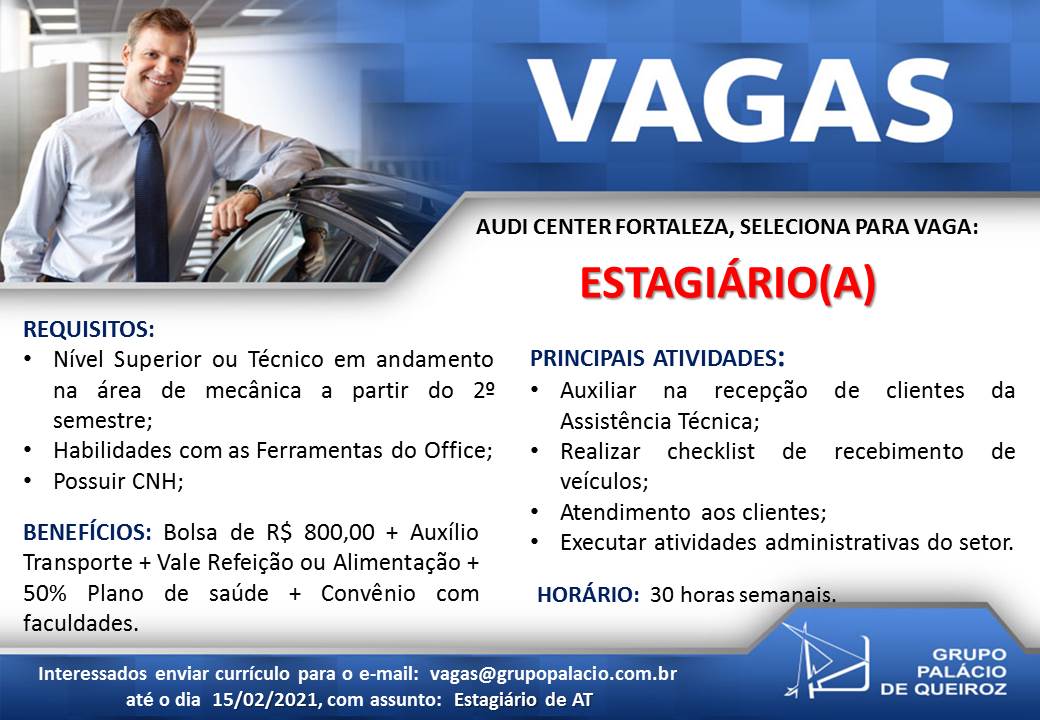 VAGAS

AUDI CENTER FORTALEZA, SELECIONA PARA VAGA:

ESTAGIÁRIO(A)

REQUISITOS:
• Nível Superior ou Técnico em andamento na área de mecânica a partir do 2º semestre;
• Habilidades com as Ferramentas do Office;
• Possuir CNH;

BENEFÍCIOS: Bolsa de R$ 800,00 + Auxílio Transporte + Vale Refeição ou Alimentação + 50% Plano de saúde + Convênio com faculdades.

PRINCIPAIS ATIVIDADES:
• Auxiliar na recepção de clientes da Assistência Técnica;
• Realizar checklist de recebimento de veículos;
• Atendimento aos clientes;
• Executar atividades administrativas do setor.

HORÁRIO: 30 horas semanais.

Interessados enviar currículo para o e-mail: vagas@grupopalacio.com.br até o dia 15/02/2021, com assunto: Estagiário de AT

GRUPO PALÁCIO DE QUEIROZ